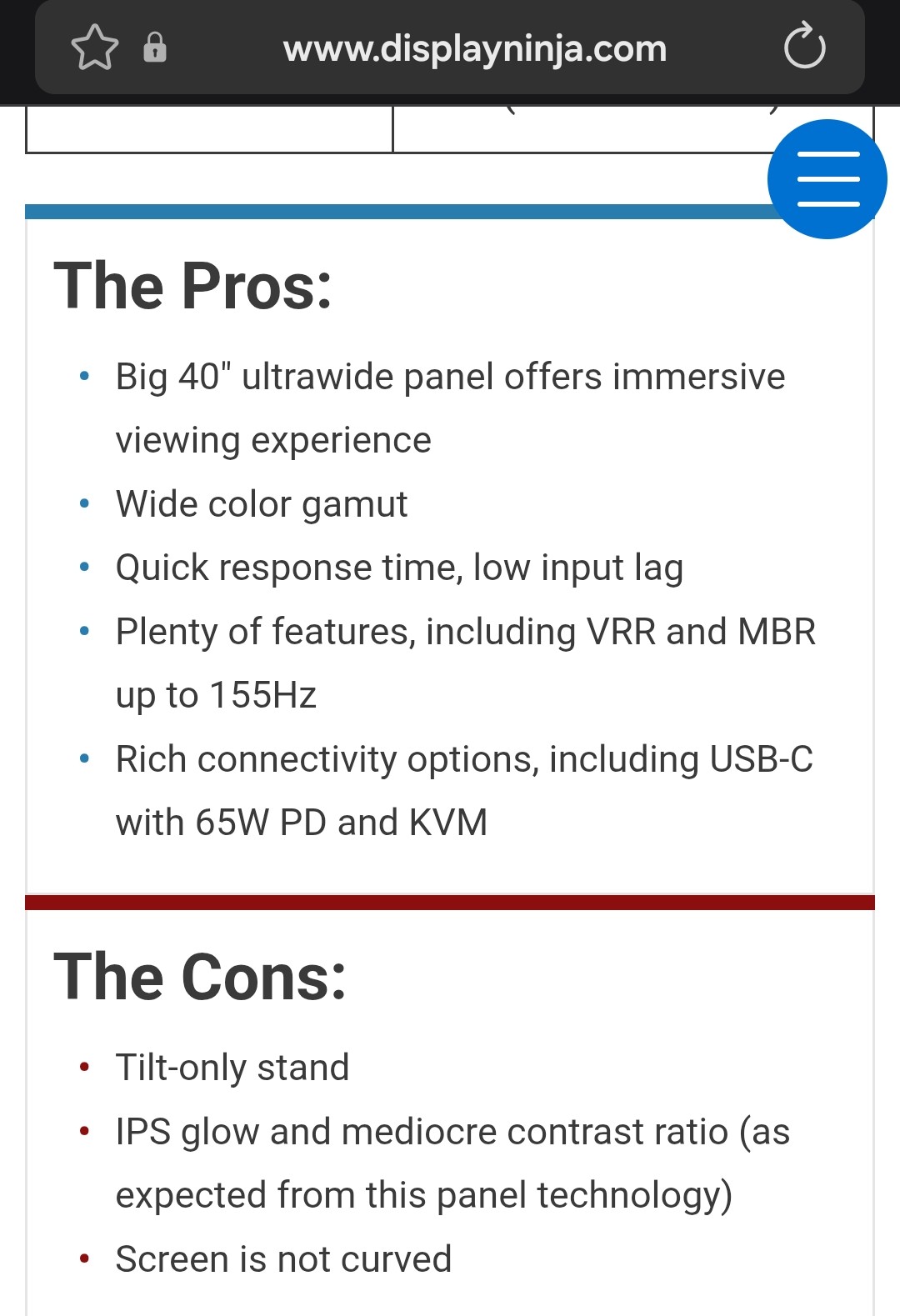 www.displayninja.com

The Pros:

- Big 40" ultrawide panel offers immersive viewing experience
- Wide color gamut
- Quick response time, low input lag
- Plenty of features, including VRR and MBR up to 155Hz
- Rich connectivity options, including USB-C with 65W PD and KVM

The Cons:

- Tilt-only stand
- IPS glow and mediocre contrast ratio (as expected from this panel technology)
- Screen is not curved